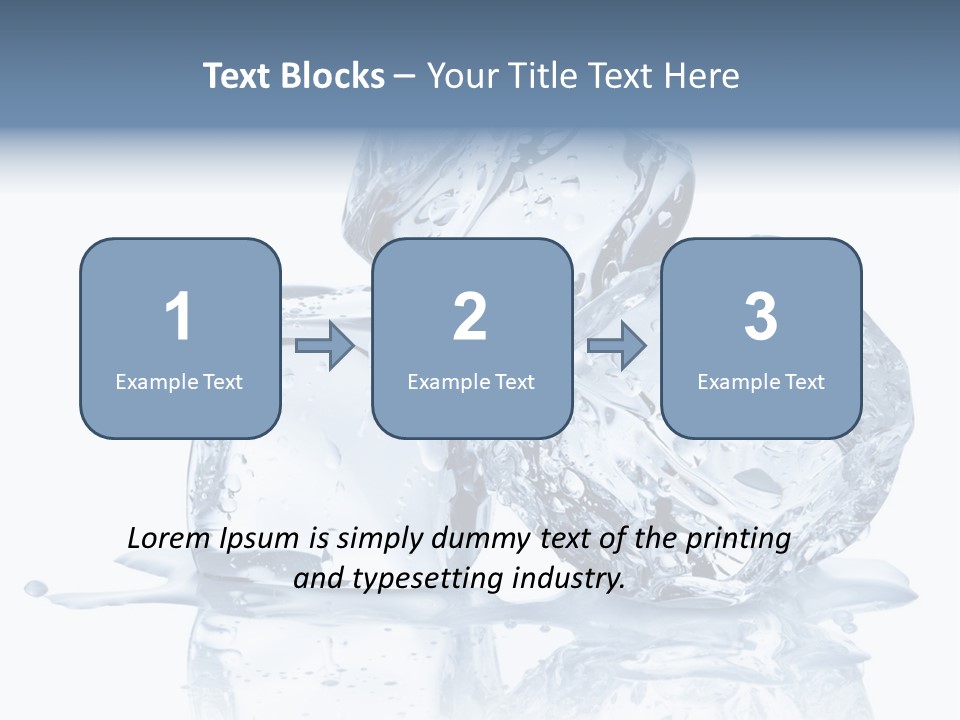 Text Blocks – Your Title Text Here

1
Example Text

2
Example Text

3
Example Text

Lorem Ipsum is simply dummy text of the printing and typesetting industry.